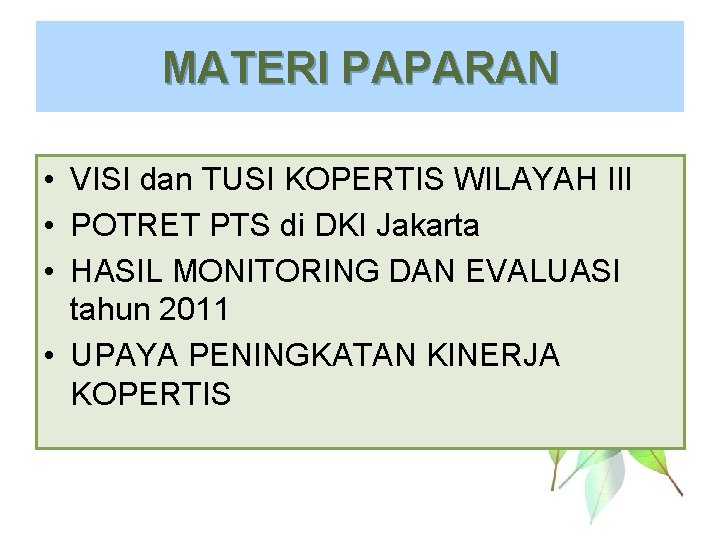 MATERI PAPARAN

• VISI dan TUSI KOPERTIS WILAYAH III
• POTRET PTS di DKI Jakarta
• HASIL MONITORING DAN EVALUASI tahun 2011
• UPAYA PENINGKATAN KINERJA KOPERTIS